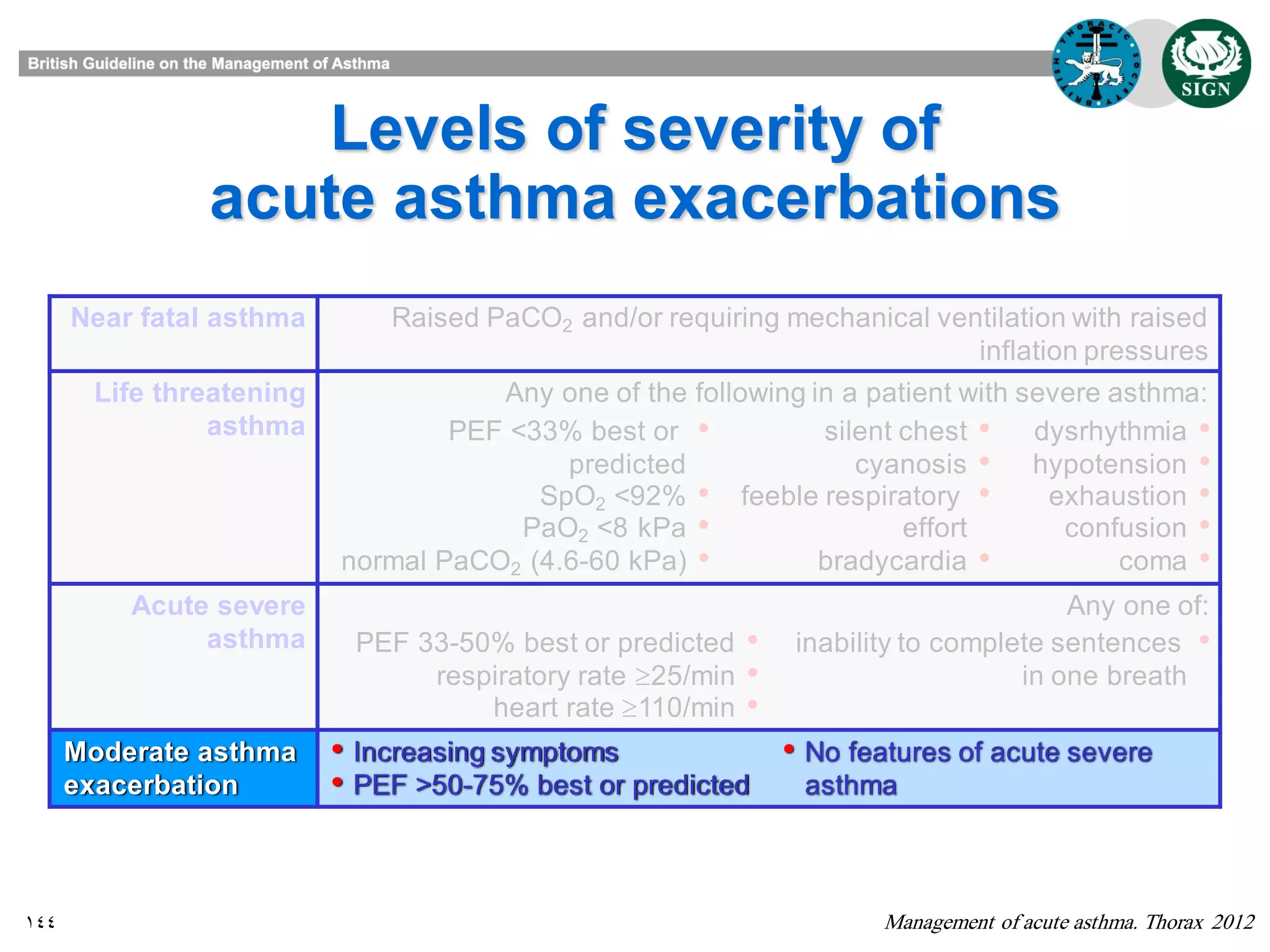 British Guideline on the Management of Asthma

BRITISH THORACIC SOCIETY

SIGN

Levels of severity of acute asthma exacerbations

| Near fatal asthma | Raised $PaCO_2$ and/or requiring mechanical ventilation with raised inflation pressures |
|---|---|
| Life threatening asthma | Any one of the following in a patient with severe asthma: • PEF <33% best or predicted • $SpO_2$ <92% • $PaO_2$ <8 kPa • normal $PaCO_2$ (4.6-60 kPa) • silent chest • cyanosis • feeble respiratory effort • bradycardia • dysrhythmia • hypotension • exhaustion • confusion • coma |
| Acute severe asthma | Any one of: • PEF 33-50% best or predicted • respiratory rate ≥25/min • heart rate ≥110/min • inability to complete sentences in one breath |
| Moderate asthma exacerbation | • Increasing symptoms • PEF >50-75% best or predicted • No features of acute severe asthma |

١٤٤

Management of acute asthma. Thorax 2012